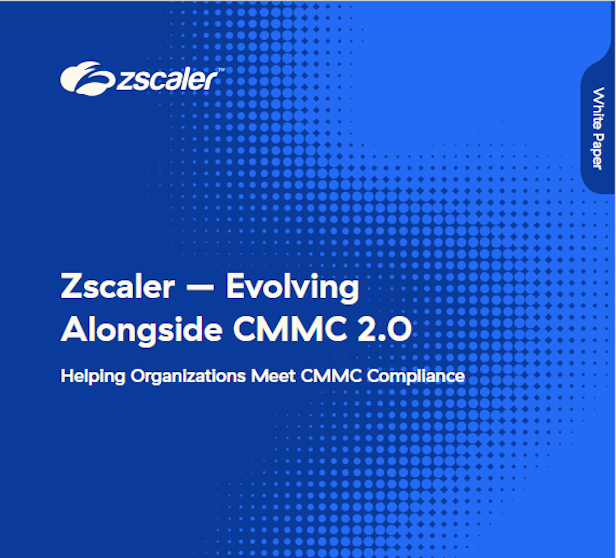 zscaler™

White Paper

Zscaler — Evolving Alongside CMMC 2.0

Helping Organizations Meet CMMC Compliance